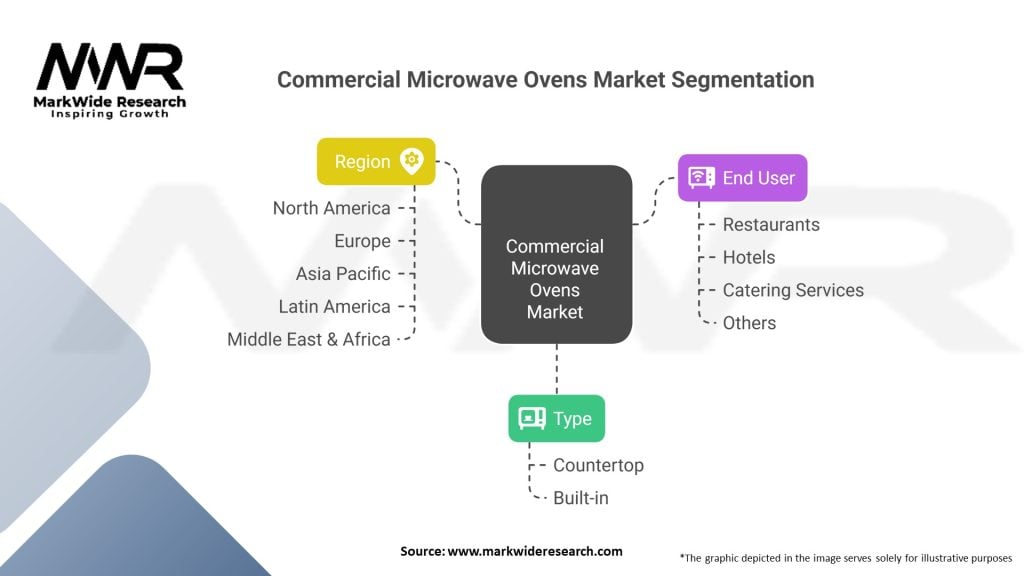 MWR
MarkWide Research
Inspiring Growth

Commercial Microwave Ovens Market Segmentation

Region
North America
Europe
Asia Pacific
Latin America
Middle East & Africa

Commercial Microwave Ovens Market

End User
Restaurants
Hotels
Catering Services
Others

Type
Countertop
Built-in

Source: www.markwideresearch.com

*The graphic depicted in the image serves solely for illustrative purposes